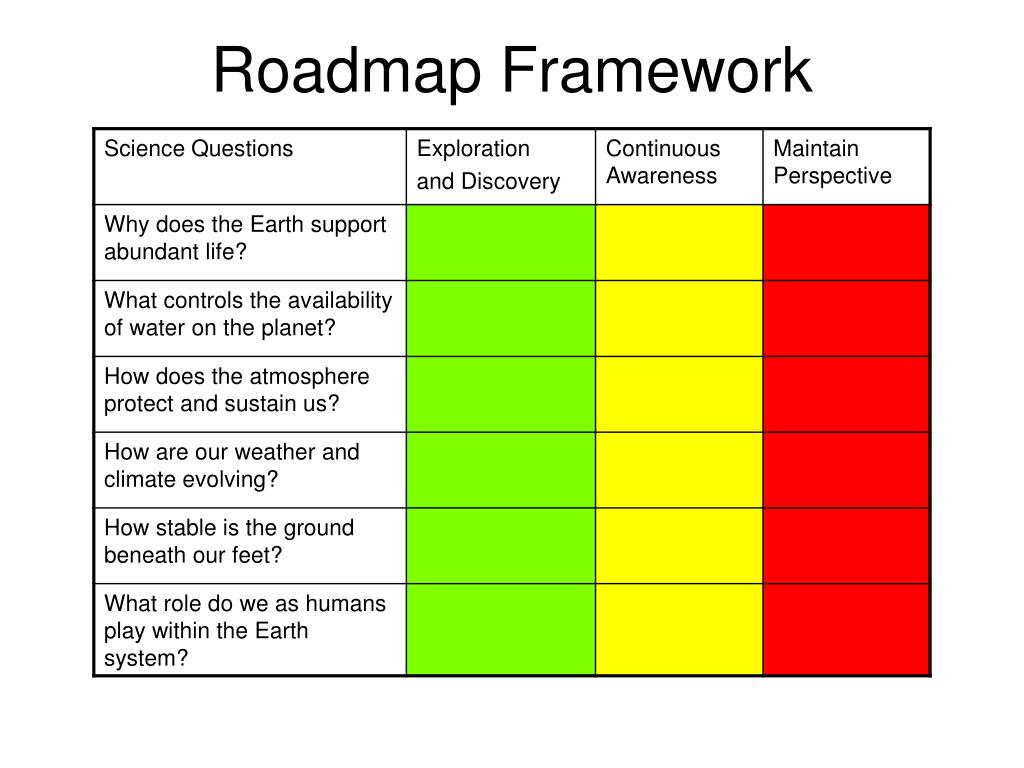 Roadmap Framework

| Science Questions | Exploration and Discovery | Continuous Awareness | Maintain Perspective |
|---|---|---|---|
| Why does the Earth support abundant life? | | | |
| What controls the availability of water on the planet? | | | |
| How does the atmosphere protect and sustain us? | | | |
| How are our weather and climate evolving? | | | |
| How stable is the ground beneath our feet? | | | |
| What role do we as humans play within the Earth system? | | | |